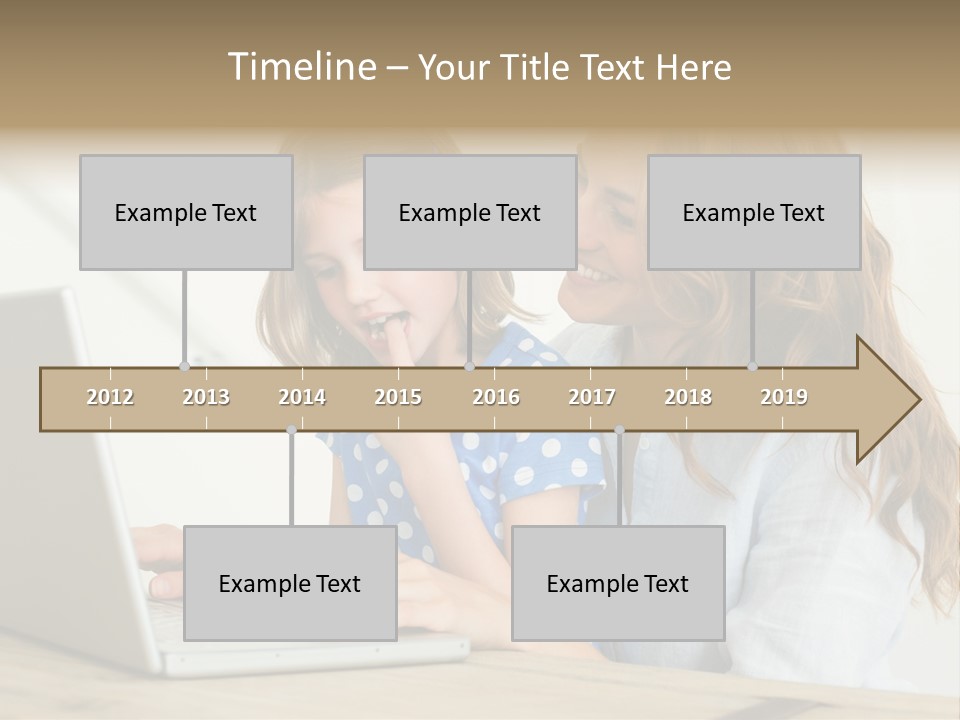 Timeline – Your Title Text Here

Example Text

Example Text

Example Text

2012 2013 2014 2015 2016 2017 2018 2019

Example Text

Example Text